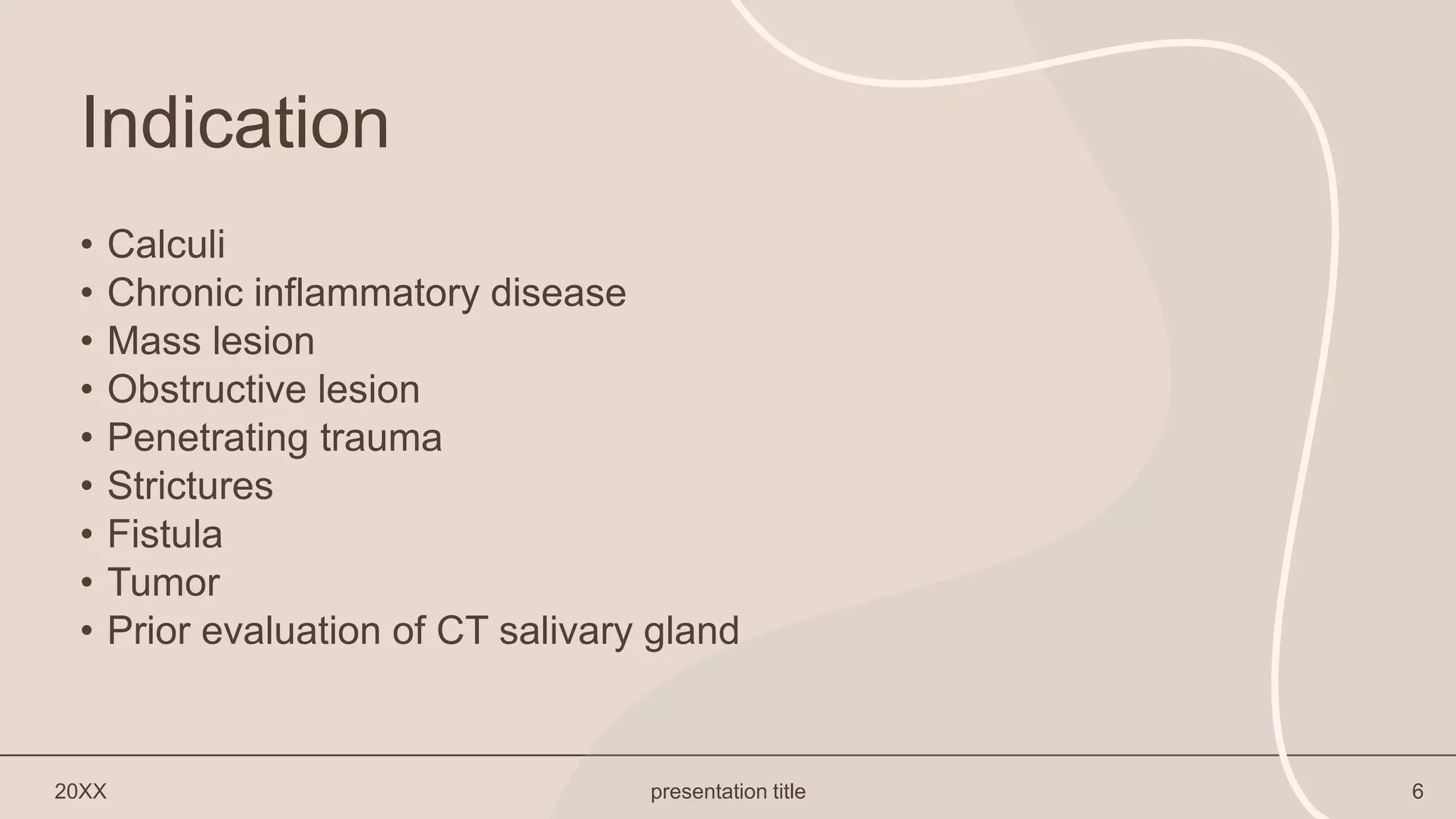 Indication

• Calculi
• Chronic inflammatory disease
• Mass lesion
• Obstructive lesion
• Penetrating trauma
• Strictures
• Fistula
• Tumor
• Prior evaluation of CT salivary gland

20XX

presentation title

6